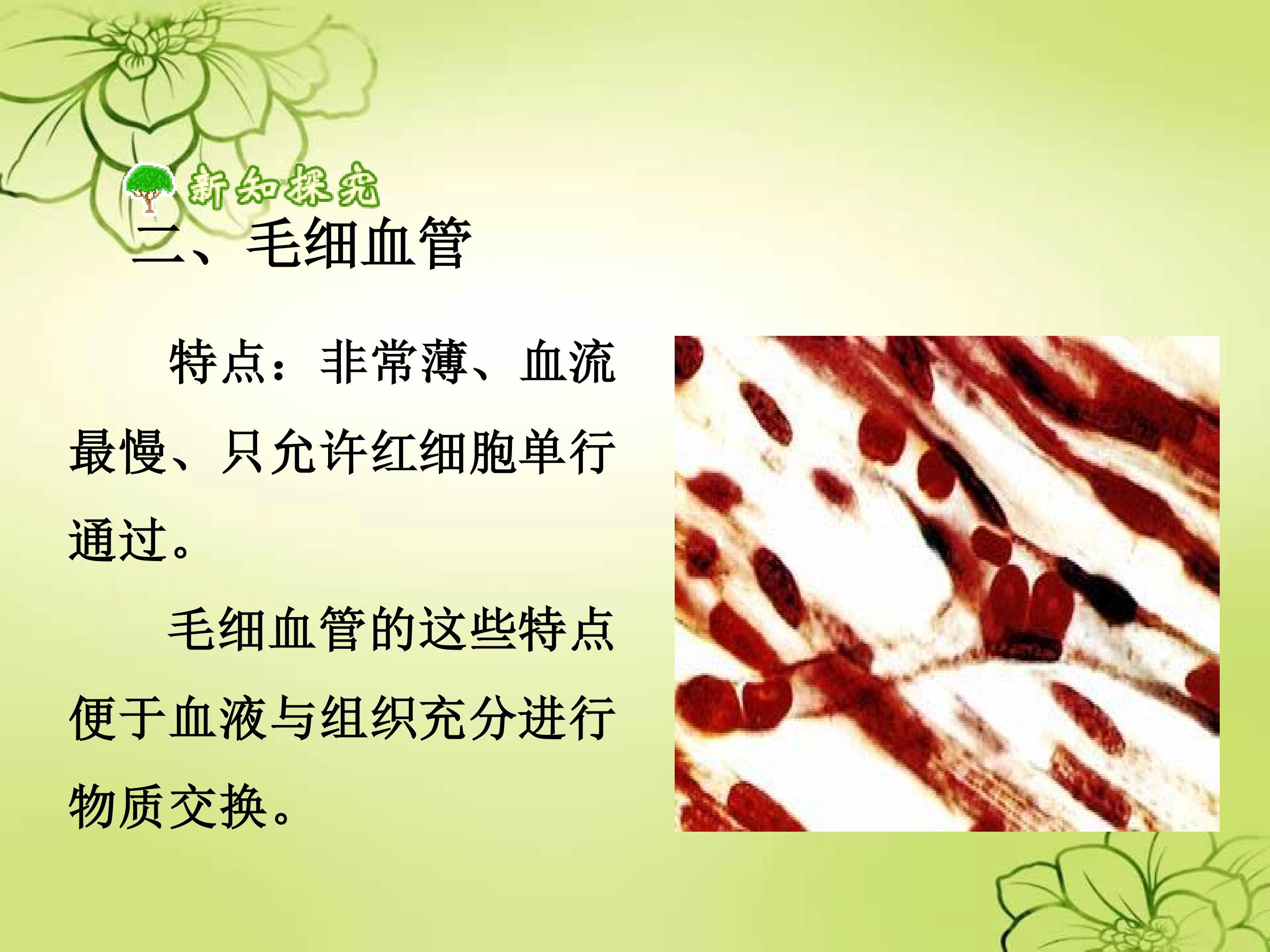 新知探究

二、毛细血管

特点：非常薄、血流最慢、只允许红细胞单行通过。

毛细血管的这些特点便于血液与组织充分进行物质交换。